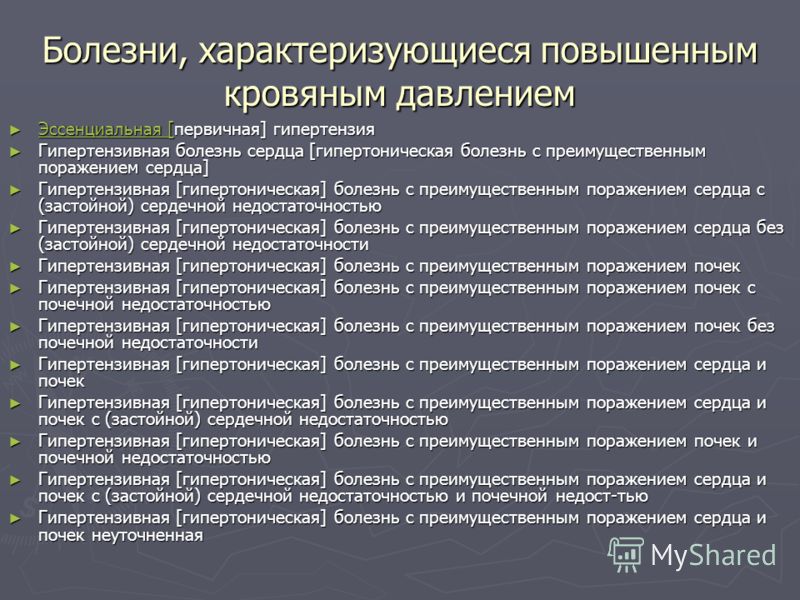 Болезни, характеризующиеся повышенным кровяным давлением

► Эссенциальная [первичная] гипертензия
► Гипертензивная болезнь сердца [гипертоническая болезнь с преимущественным поражением сердца]
► Гипертензивная [гипертоническая] болезнь с преимущественным поражением сердца с (застойной) сердечной недостаточностью
► Гипертензивная [гипертоническая] болезнь с преимущественным поражением сердца без (застойной) сердечной недостаточности
► Гипертензивная [гипертоническая] болезнь с преимущественным поражением почек
► Гипертензивная [гипертоническая] болезнь с преимущественным поражением почек с почечной недостаточностью
► Гипертензивная [гипертоническая] болезнь с преимущественным поражением почек без почечной недостаточности
► Гипертензивная [гипертоническая] болезнь с преимущественным поражением сердца и почек
► Гипертензивная [гипертоническая] болезнь с преимущественным поражением сердца и почек с (застойной) сердечной недостаточностью
► Гипертензивная [гипертоническая] болезнь с преимущественным поражением почек и почечной недостаточностью
► Гипертензивная [гипертоническая] болезнь с преимущественным поражением сердца и почек с (застойной) сердечной недостаточностью и почечной недост-тью
► Гипертензивная [гипертоническая] болезнь с преимущественным поражением сердца и почек неуточненная

MyShared